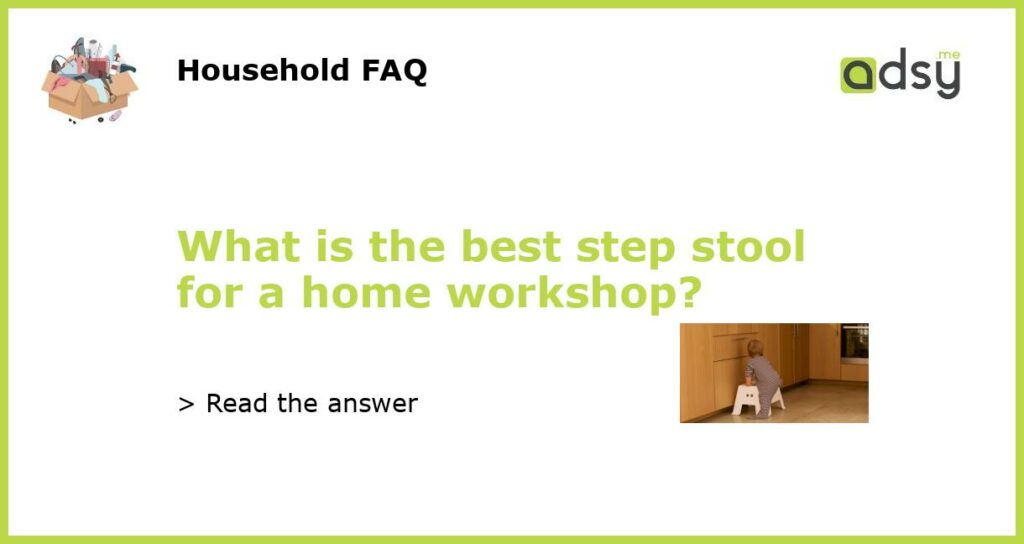 Household FAQ

adsy.me

What is the best step stool for a home workshop?

> Read the answer